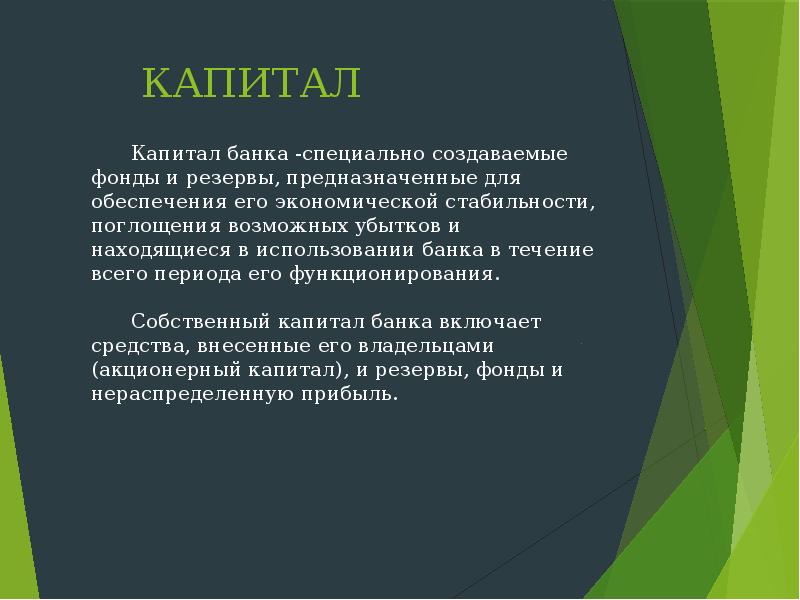 КАПИТАЛ

Капитал банка -специально создаваемые фонды и резервы, предназначенные для обеспечения его экономической стабильности, поглощения возможных убытков и находящиеся в использовании банка в течение всего периода его функционирования.

Собственный капитал банка включает средства, внесенные его владельцами (акционерный капитал), и резервы, фонды и нераспределенную прибыль.